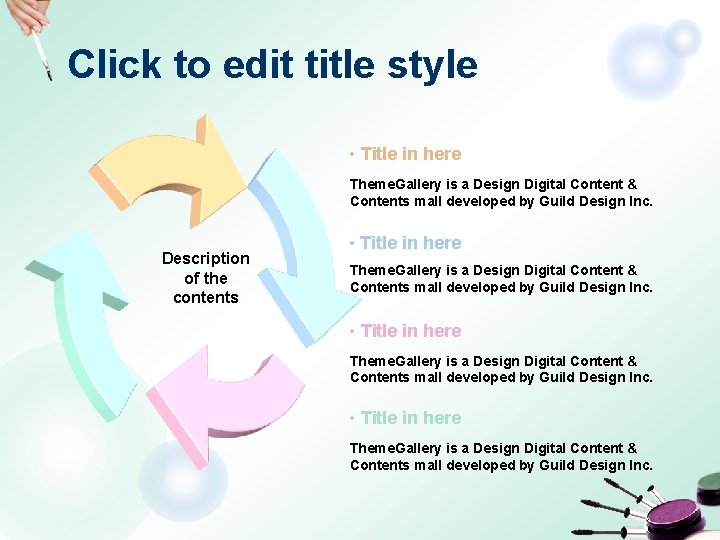 Click to edit title style

Description of the contents

• Title in here

ThemeGallery is a Design Digital Content & Contents mall developed by Guild Design Inc.

• Title in here

ThemeGallery is a Design Digital Content & Contents mall developed by Guild Design Inc.

• Title in here

ThemeGallery is a Design Digital Content & Contents mall developed by Guild Design Inc.

• Title in here

ThemeGallery is a Design Digital Content & Contents mall developed by Guild Design Inc.